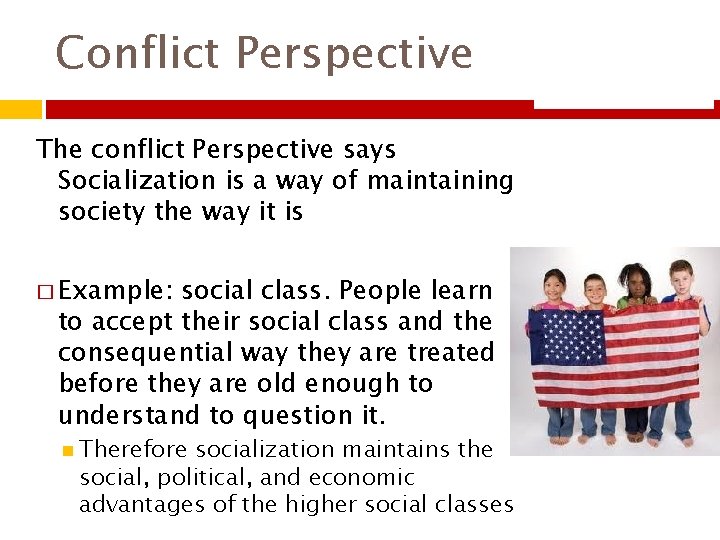 Conflict Perspective

The conflict Perspective says Socialization is a way of maintaining society the way it is

□ Example: social class. People learn to accept their social class and the consequential way they are treated before they are old enough to understand to question it.

■ Therefore socialization maintains the social, political, and economic advantages of the higher social classes